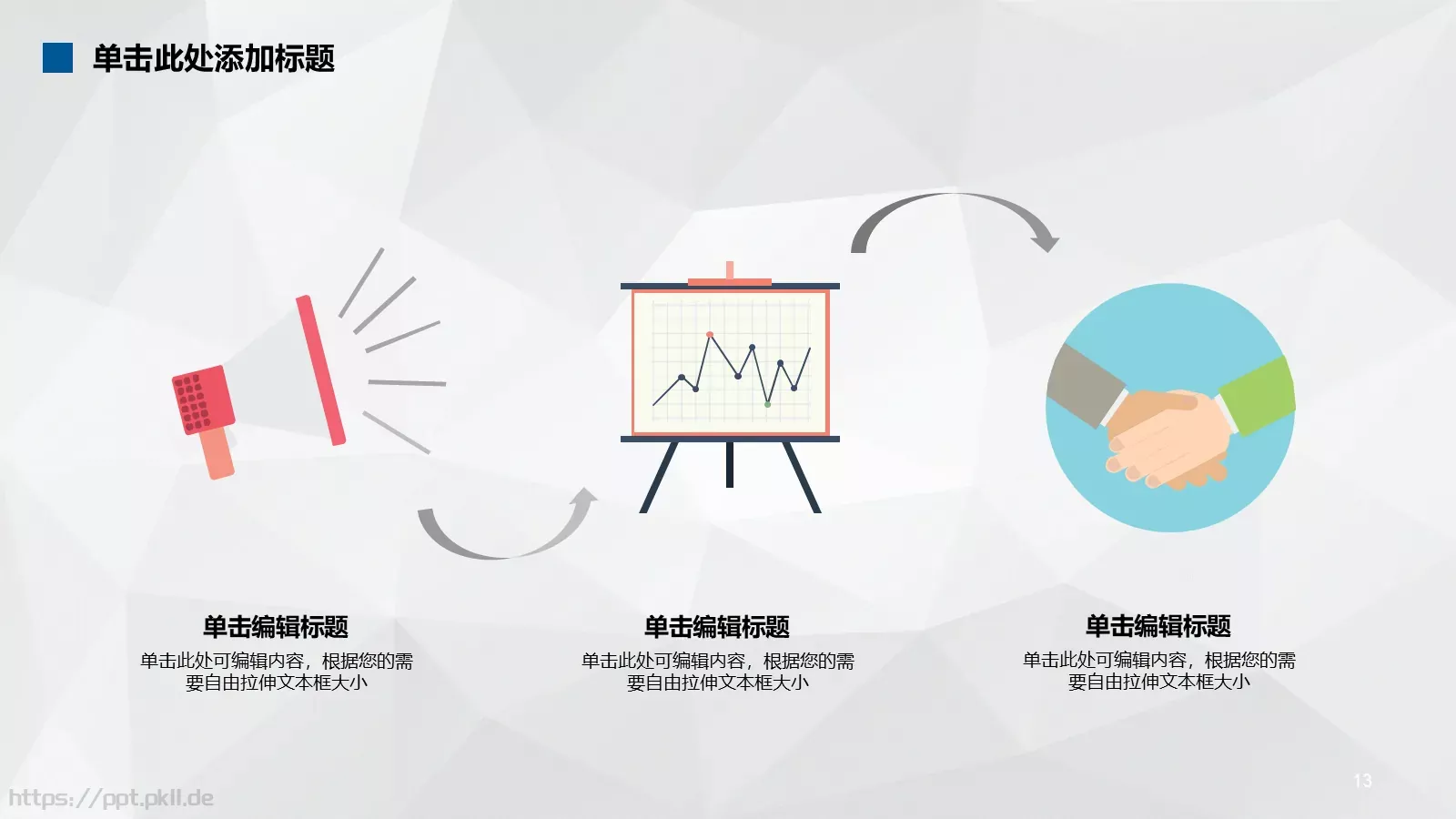 单击此处添加标题

单击编辑标题
单击此处可编辑内容，根据您的需要自由拉伸文本框大小

单击编辑标题
单击此处可编辑内容，根据您的需要自由拉伸文本框大小

单击编辑标题
单击此处可编辑内容，根据您的需要自由拉伸文本框大小

https://ppt.pkll.de

13